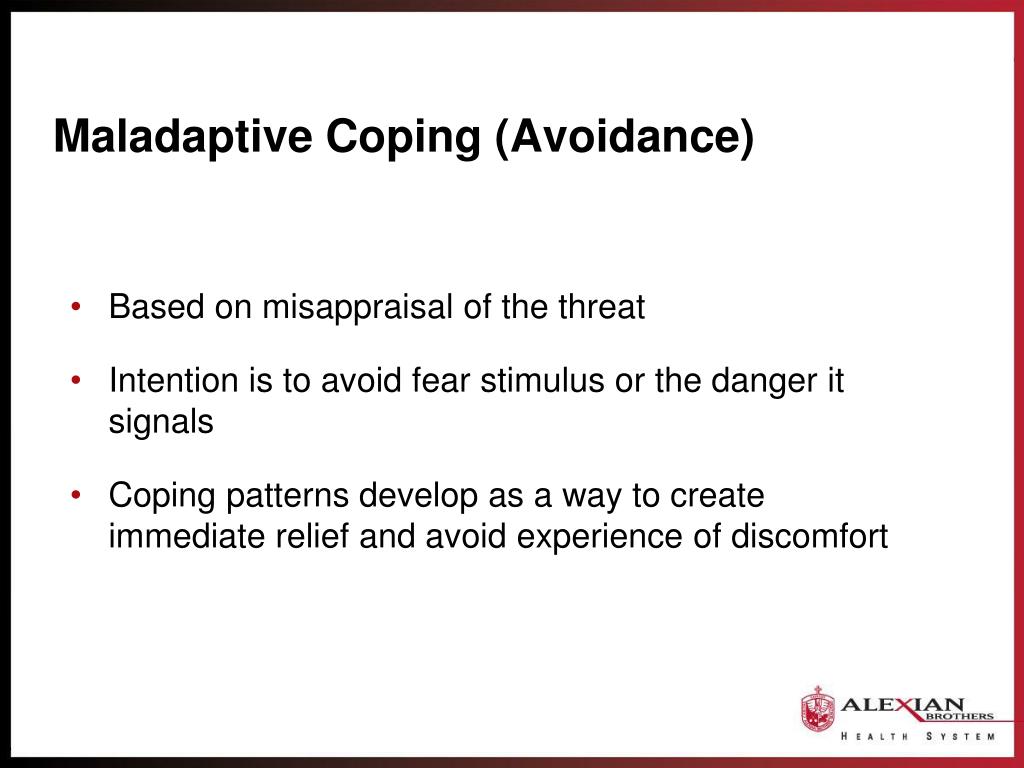 Maladaptive Coping (Avoidance)

• Based on misappraisal of the threat

• Intention is to avoid fear stimulus or the danger it signals

• Coping patterns develop as a way to create immediate relief and avoid experience of discomfort

ALEXIAN BROTHERS
HEALTH SYSTEM